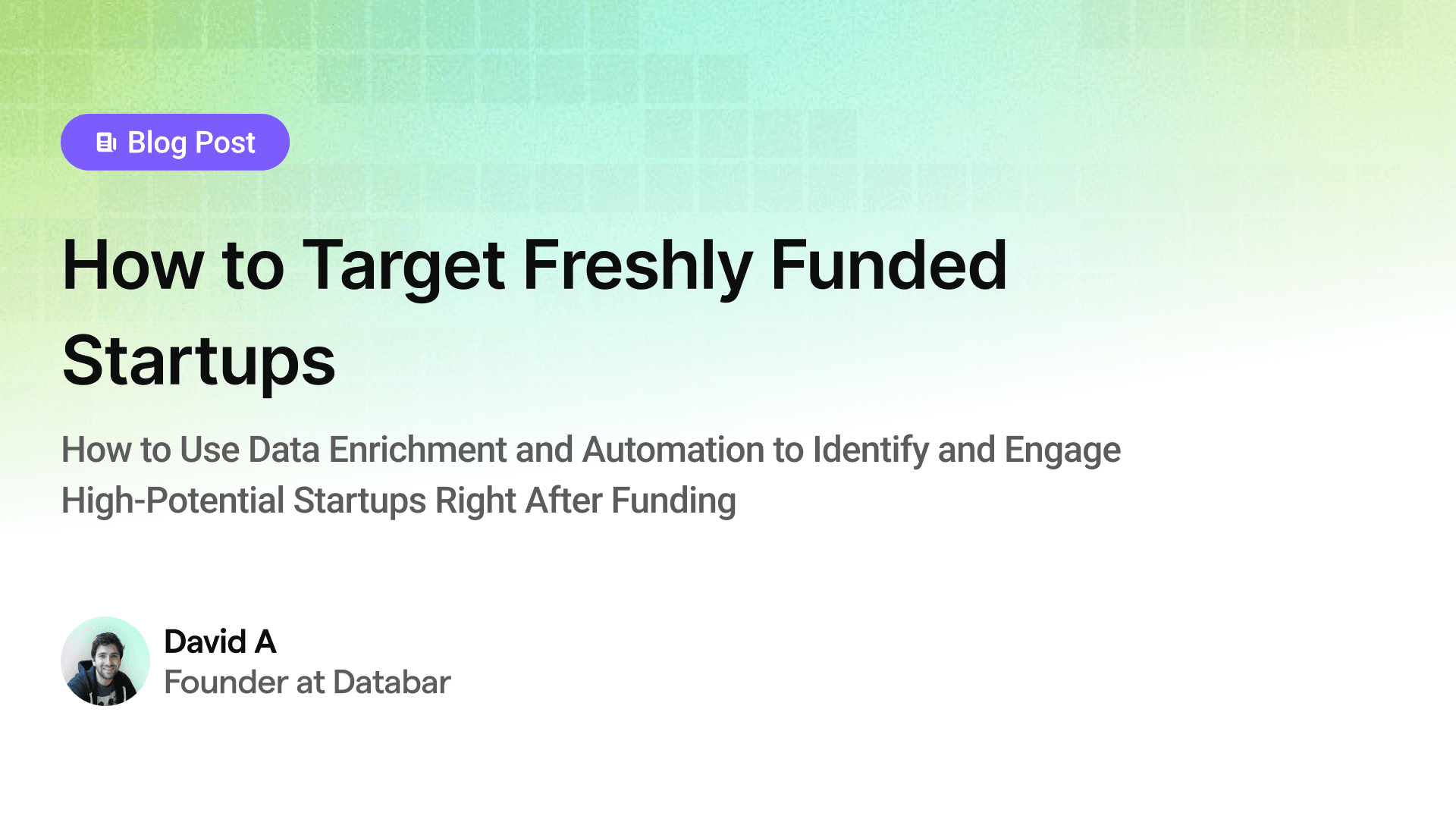 Blog Post

How to Target Freshly Funded Startups

How to Use Data Enrichment and Automation to Identify and Engage High-Potential Startups Right After Funding

David A
Founder at Databar